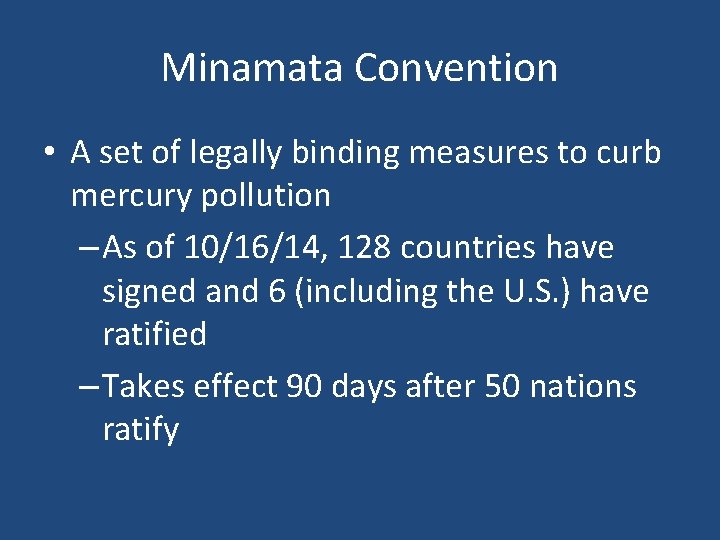 Minamata Convention

• A set of legally binding measures to curb mercury pollution

– As of 10/16/14, 128 countries have signed and 6 (including the U.S.) have ratified

– Takes effect 90 days after 50 nations ratify